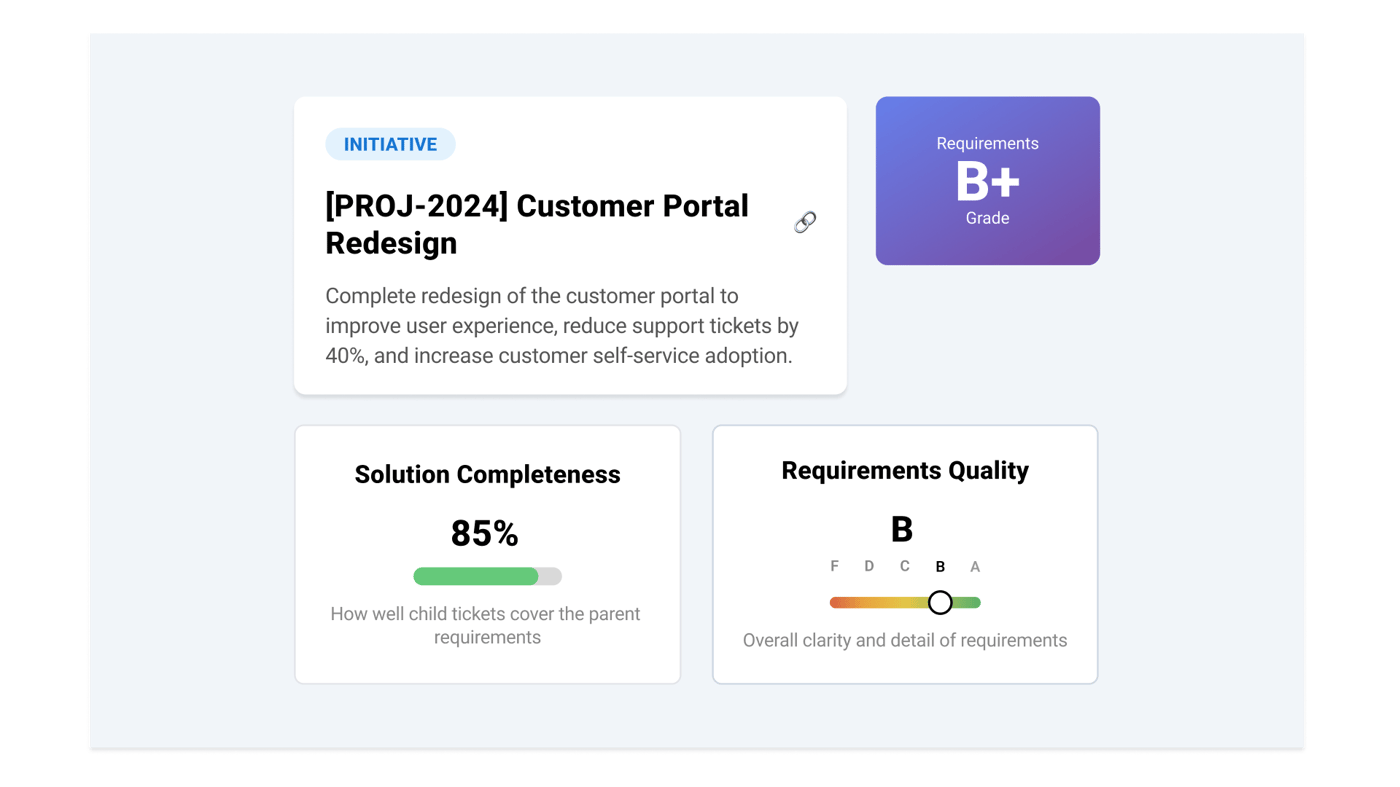 INITIATIVE

[PROJ-2024] Customer Portal Redesign

Complete redesign of the customer portal to improve user experience, reduce support tickets by 40%, and increase customer self-service adoption.

Requirements
B+
Grade

Solution Completeness

85%

How well child tickets cover the parent requirements

Requirements Quality

B

F D C B A

Overall clarity and detail of requirements